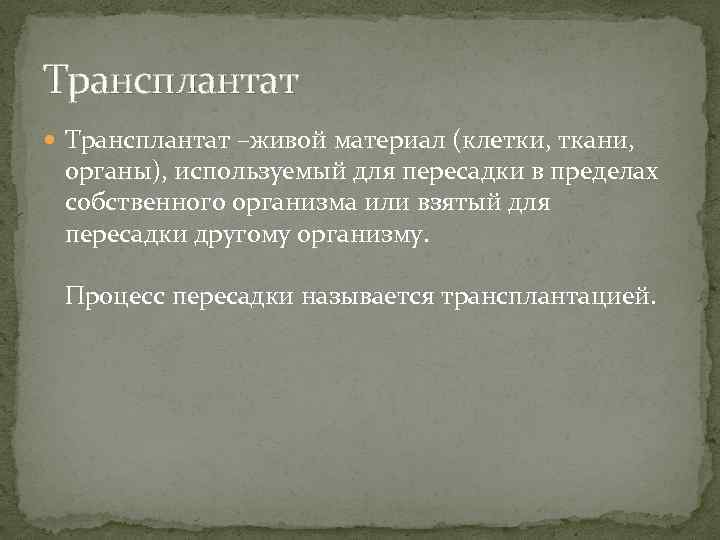 Трансплантат

Трансплантат –живой материал (клетки, ткани, органы), используемый для пересадки в пределах собственного организма или взятый для пересадки другому организму.

Процесс пересадки называется трансплантацией.